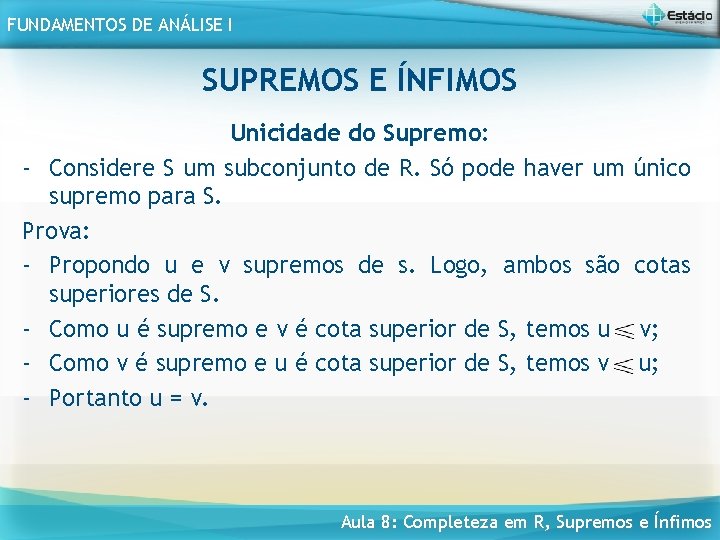 FUNDAMENTOS DE ANÁLISE I

Estácio

SUPREMOS E ÍNFIMOS

Unicidade do Supremo:

- Considere S um subconjunto de R. Só pode haver um único supremo para S.

Prova:

- Propondo u e v supremos de s. Logo, ambos são cotas superiores de S.
- Como u é supremo e v é cota superior de S, temos u $\leqslant$ v;
- Como v é supremo e u é cota superior de S, temos v $\leqslant$ u;
- Portanto u = v.

Aula 8: Completeza em R, Supremos e Ínfimos